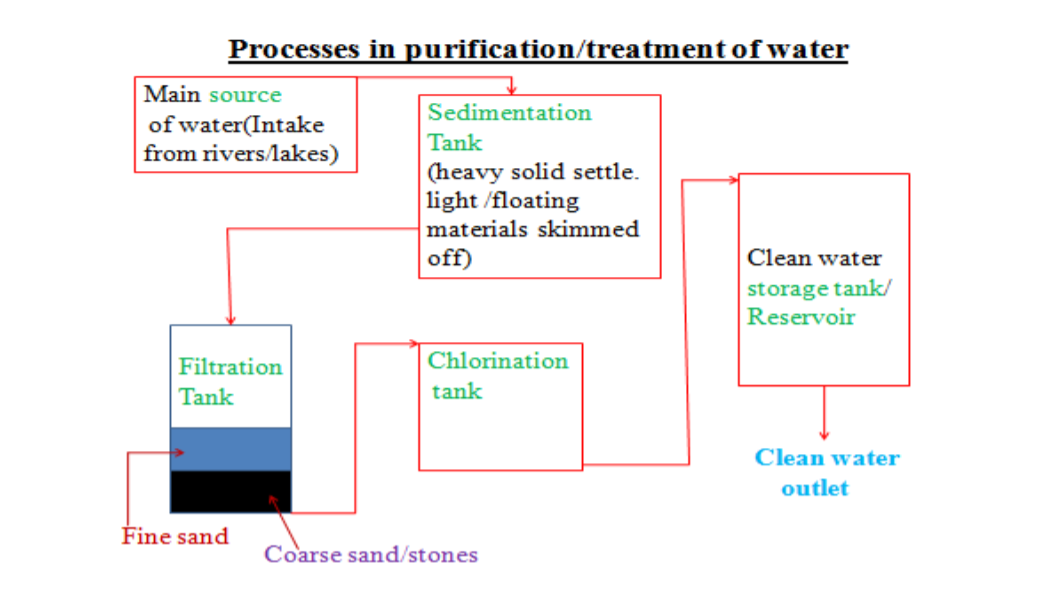 Processes in purification/treatment of water

Main source of water(Intake from rivers/lakes)

Sedimentation Tank (heavy solid settle. light /floating materials skimmed off)

Filtration Tank

Fine sand

Coarse sand/stones

Chlorination tank

Clean water storage tank/ Reservoir

Clean water outlet